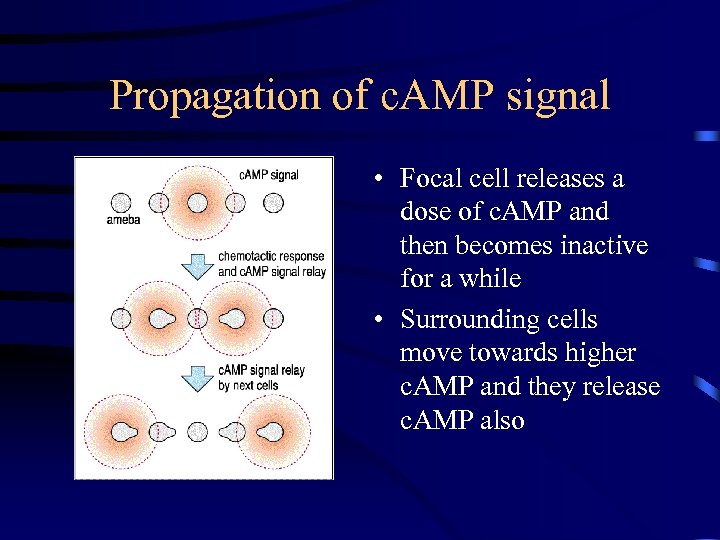 Propagation of cAMP signal

cAMP signal

ameba

chemotactic response and cAMP signal relay

cAMP signal relay by next cells

• Focal cell releases a dose of cAMP and then becomes inactive for a while

• Surrounding cells move towards higher cAMP and they release cAMP also